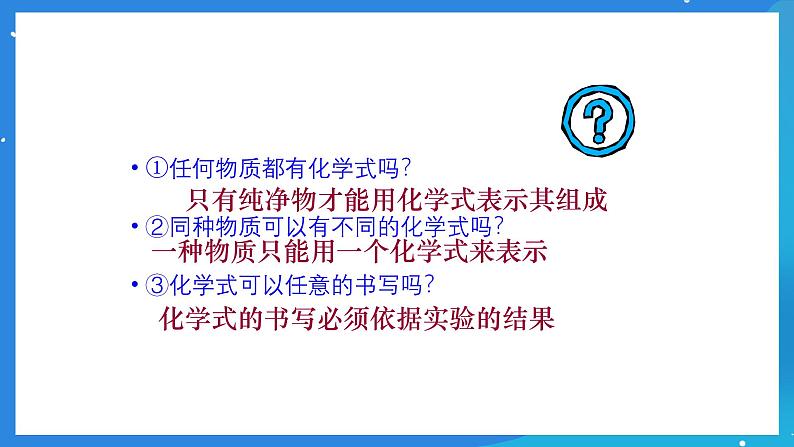 ?

• ①任何物质都有化学式吗?
只有纯净物才能用化学式表示其组成

• ②同种物质可以有不同的化学式吗?
一种物质只能用一个化学式来表示

• ③化学式可以任意的书写吗?
化学式的书写必须依据实验的结果